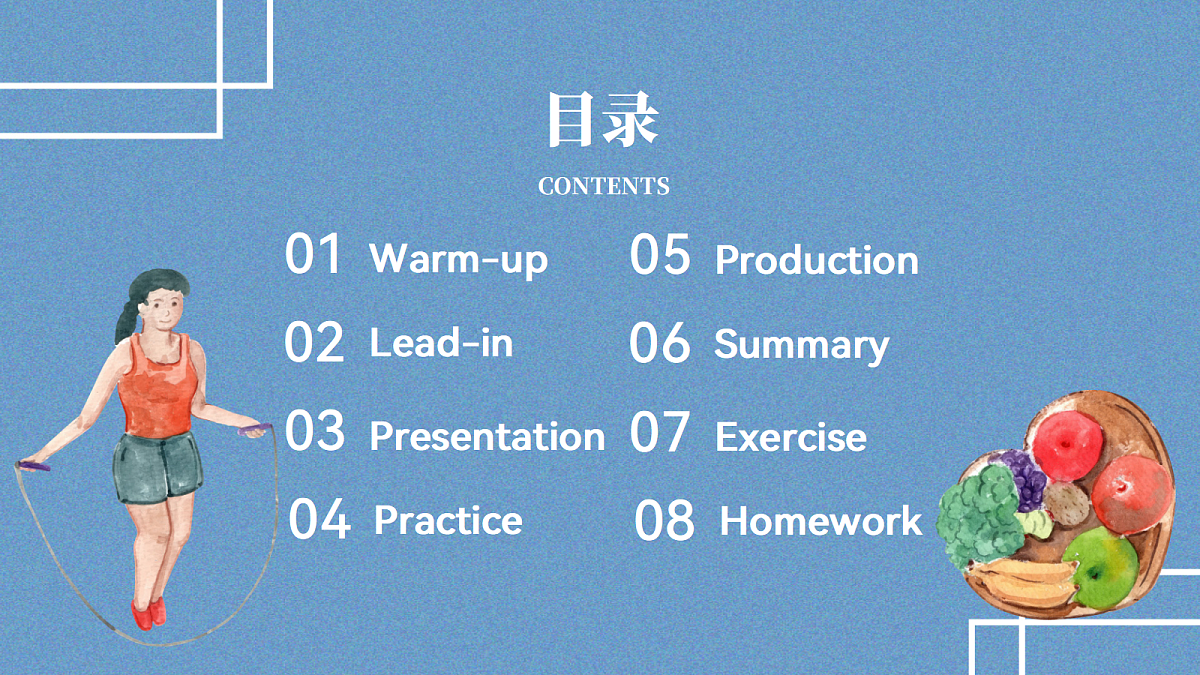 目录

CONTENTS

01 Warm-up

02 Lead-in

03 Presentation

04 Practice

05 Production

06 Summary

07 Exercise

08 Homework